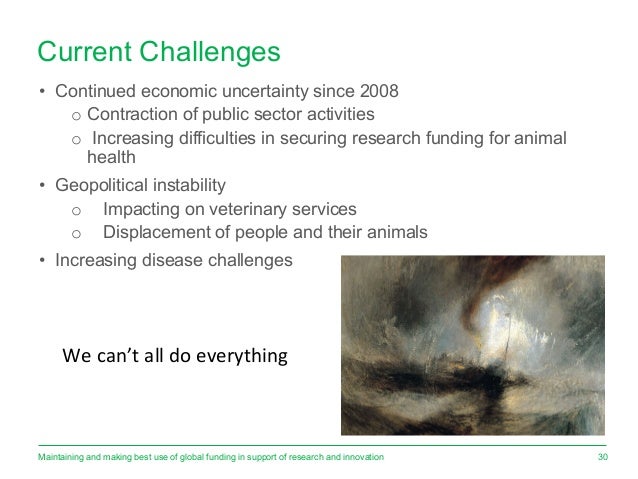 Current Challenges

• Continued economic uncertainty since 2008
  o Contraction of public sector activities
  o Increasing difficulties in securing research funding for animal health

• Geopolitical instability
  o Impacting on veterinary services
  o Displacement of people and their animals

• Increasing disease challenges

We can't all do everything

Maintaining and making best use of global funding in support of research and innovation

30